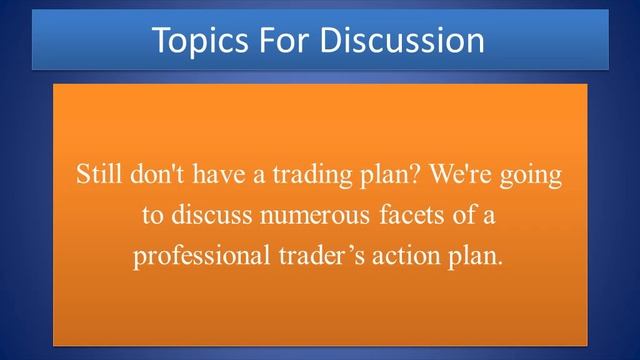 Topics For Discussion

Still don't have a trading plan? We're going to discuss numerous facets of a professional trader’s action plan.